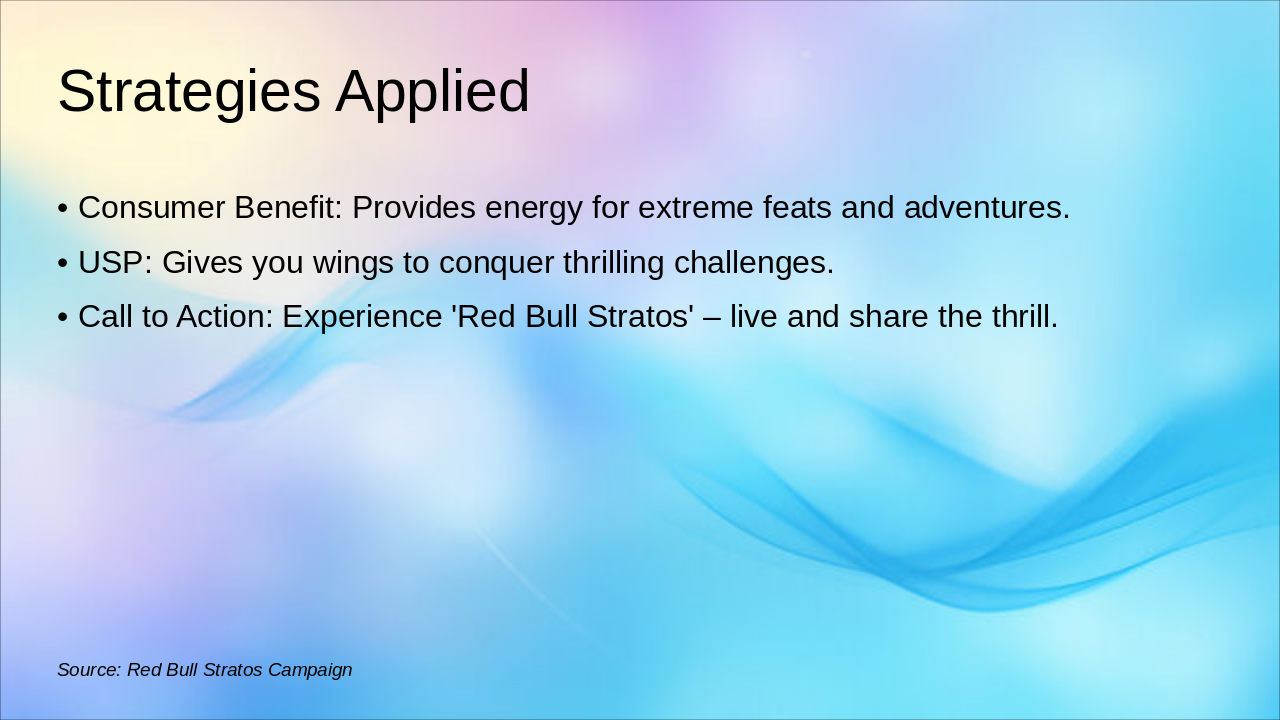 Strategies Applied

• Consumer Benefit: Provides energy for extreme feats and adventures.
• USP: Gives you wings to conquer thrilling challenges.
• Call to Action: Experience 'Red Bull Stratos' – live and share the thrill.

Source: Red Bull Stratos Campaign